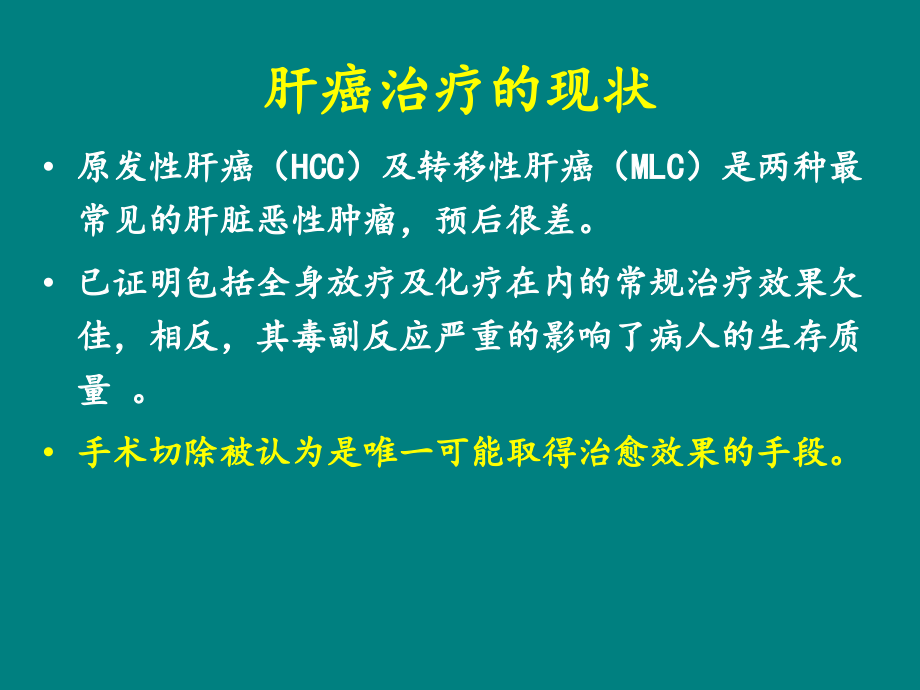 肝癌治疗的现状

• 原发性肝癌（HCC）及转移性肝癌（MLC）是两种最常见的肝脏恶性肿瘤，预后很差。

• 已证明包括全身放疗及化疗在内的常规治疗效果欠佳，相反，其毒副反应严重的影响了病人的生存质量 。

• 手术切除被认为是唯一可能取得治愈效果的手段。